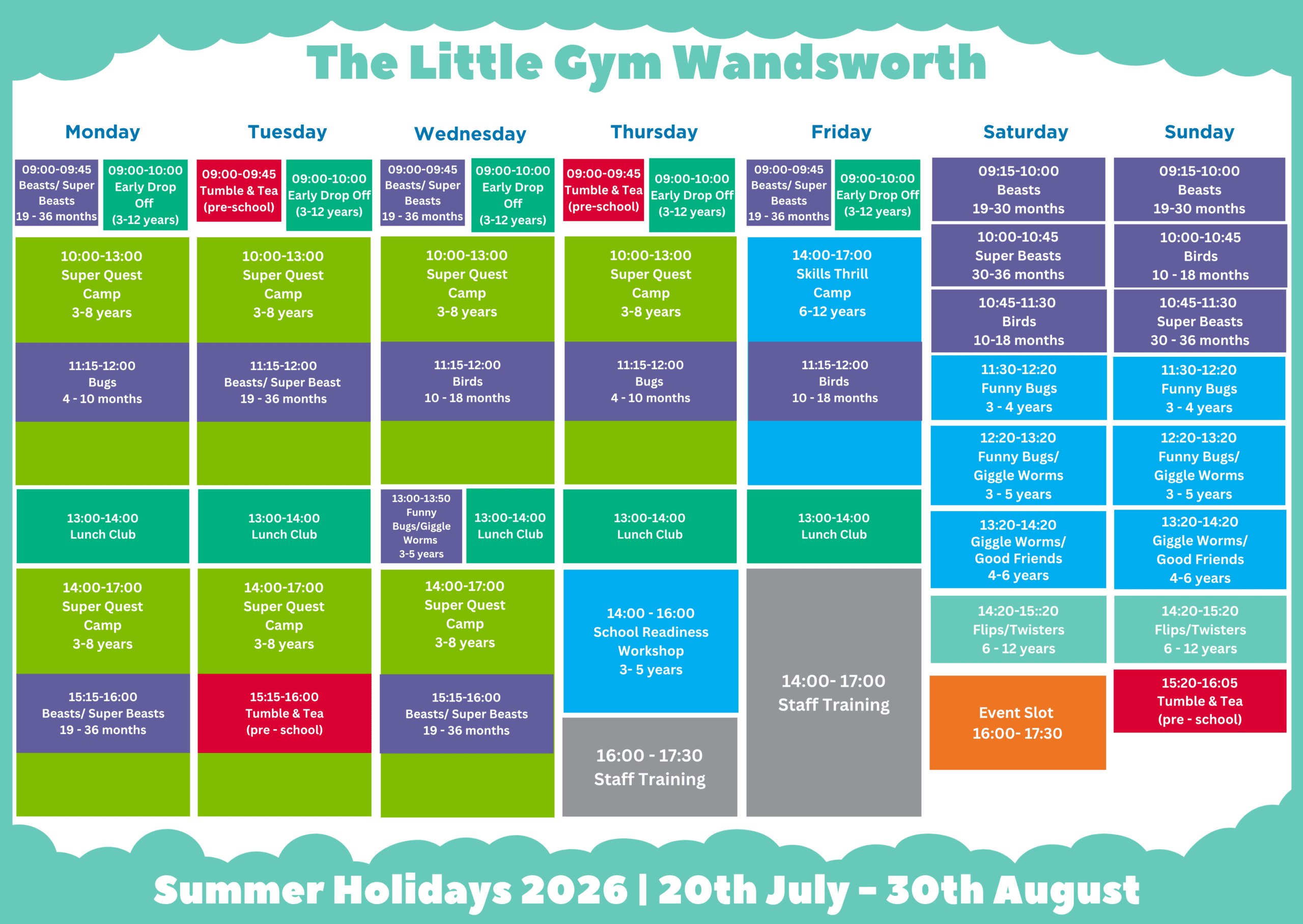 The Little Gym Wandsworth

Monday

09:00-09:45 Beasts/ Super Beasts 19 - 36 months

09:00-10:00 Early Drop Off (3-12 years)

10:00-13:00 Super Quest Camp 3-8 years

11:15-12:00 Bugs 4 - 10 months

13:00-14:00 Lunch Club

14:00-17:00 Super Quest Camp 3-8 years

15:15-16:00 Beasts/ Super Beasts 19 - 36 months

Tuesday

09:00-09:45 Tumble & Tea (pre-school)

09:00-10:00 Early Drop Off (3-12 years)

10:00-13:00 Super Quest Camp 3-8 years

11:15-12:00 Beasts/ Super Beast 19 - 36 months

13:00-14:00 Lunch Club

14:00-17:00 Super Quest Camp 3-8 years

15:15-16:00 Tumble & Tea (pre - school)

Wednesday

09:00-09:45 Beasts/ Super Beasts 19 - 36 months

09:00-10:00 Early Drop Off (3-12 years)

10:00-13:00 Super Quest Camp 3-8 years

11:15-12:00 Birds 10 - 18 months

13:00-13:50 Funny Bugs/Giggle Worms 3-5 years

13:00-14:00 Lunch Club

14:00-17:00 Super Quest Camp 3-8 years

15:15-16:00 Beasts/ Super Beasts 19 - 36 months

Thursday

09:00-09:45 Tumble & Tea (pre-school)

09:00-10:00 Early Drop Off (3-12 years)

10:00-13:00 Super Quest Camp 3-8 years

11:15-12:00 Bugs 4 - 10 months

13:00-14:00 Lunch Club

14:00 - 16:00 School Readiness Workshop 3- 5 years

16:00 - 17:30 Staff Training

Friday

09:00-09:45 Beasts/ Super Beasts 19 - 36 months

09:00-10:00 Early Drop Off (3-12 years)

14:00-17:00 Skills Thrill Camp 6-12 years

11:15-12:00 Birds 10 - 18 months

13:00-14:00 Lunch Club

14:00- 17:00 Staff Training

Saturday

09:15-10:00 Beasts 19-30 months

10:00-10:45 Super Beasts 30-36 months

10:45-11:30 Birds 10-18 months

11:30-12:20 Funny Bugs 3 - 4 years

12:20-13:20 Funny Bugs/ Giggle Worms 3 - 5 years

13:20-14:20 Giggle Worms/ Good Friends 4-6 years

14:20-15::20 Flips/Twisters 6 - 12 years

Event Slot 16:00- 17:30

Sunday

09:15-10:00 Beasts 19-30 months

10:00-10:45 Birds 10 - 18 months

10:45-11:30 Super Beasts 30 - 36 months

11:30-12:20 Funny Bugs 3 - 4 years

12:20-13:20 Funny Bugs/ Giggle Worms 3 - 5 years

13:20-14:20 Giggle Worms/ Good Friends 4-6 years

14:20-15:20 Flips/Twisters 6 - 12 years

15:20-16:05 Tumble & Tea (pre - school)

Summer Holidays 2026 | 20th July - 30th August